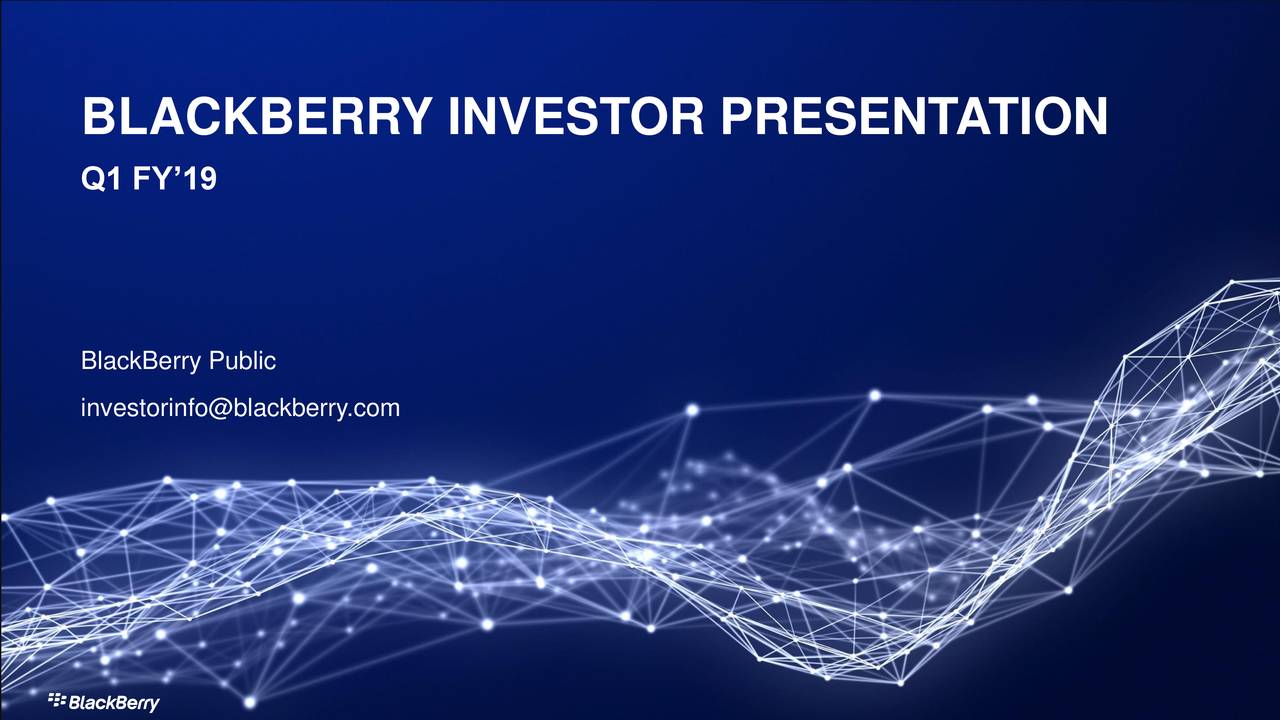 BLACKBERRY INVESTOR PRESENTATION

Q1 FY'19

BlackBerry Public

investorinfo@blackberry.com

BlackBerry